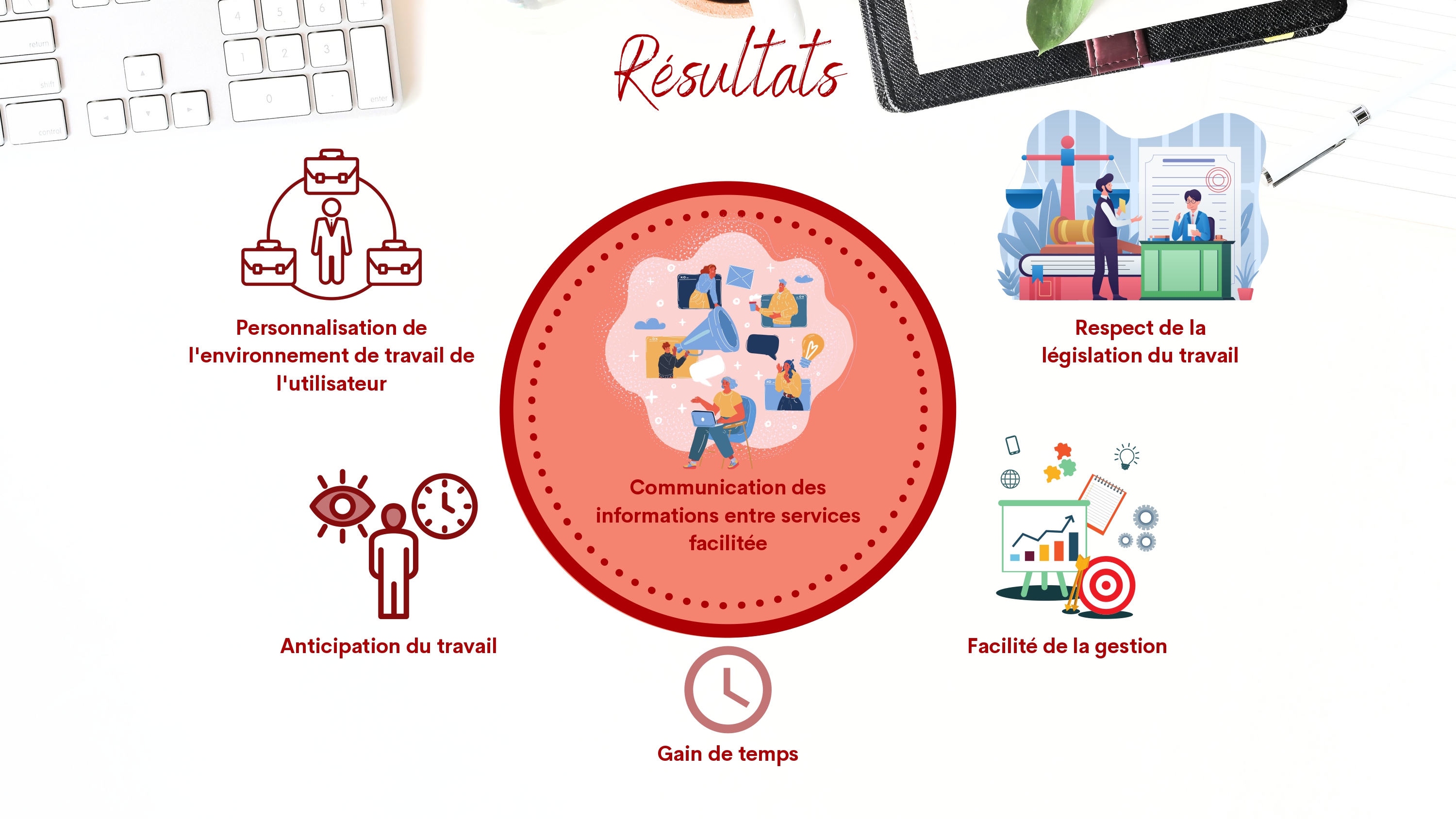 Résultats

Personnalisation de l'environnement de travail de l'utilisateur

Communication des informations entre services facilitée

Respect de la législation du travail

Anticipation du travail

Facilité de la gestion

Gain de temps